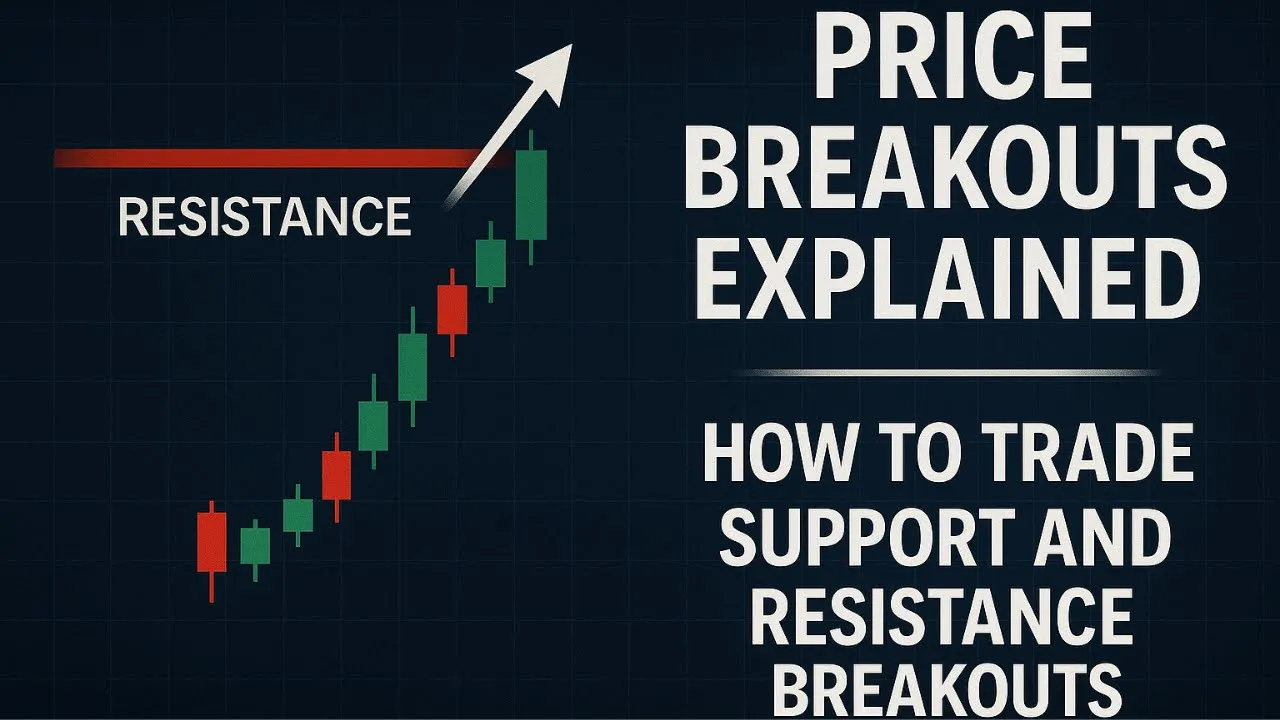 RESISTANCE

PRICE BREAKOUTS EXPLAINED

HOW TO TRADE SUPPORT AND RESISTANCE BREAKOUTS